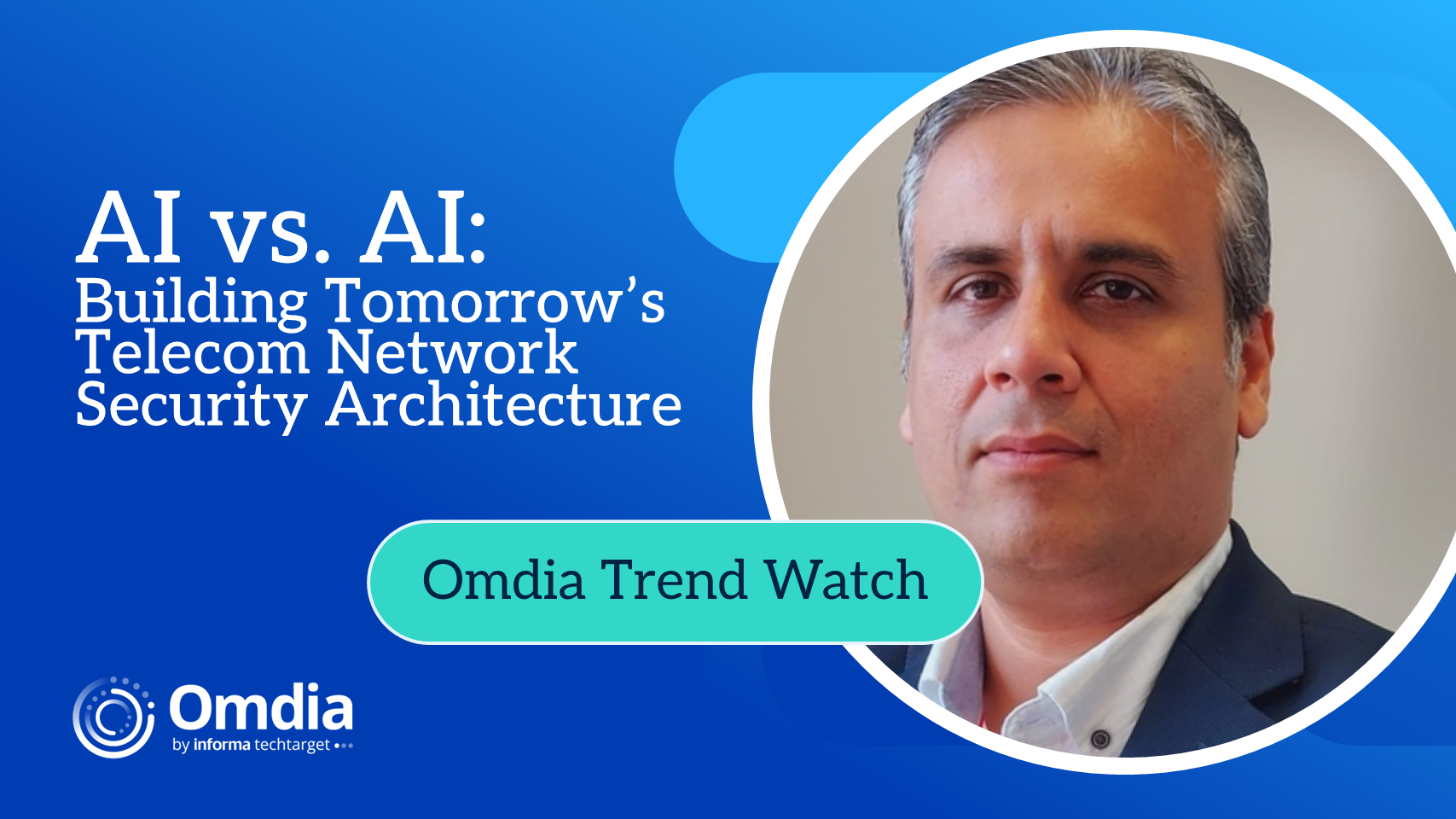 AI vs. AI:
Building Tomorrow's Telecom Network Security Architecture

Omdia Trend Watch

Omdia
by informa techtarget